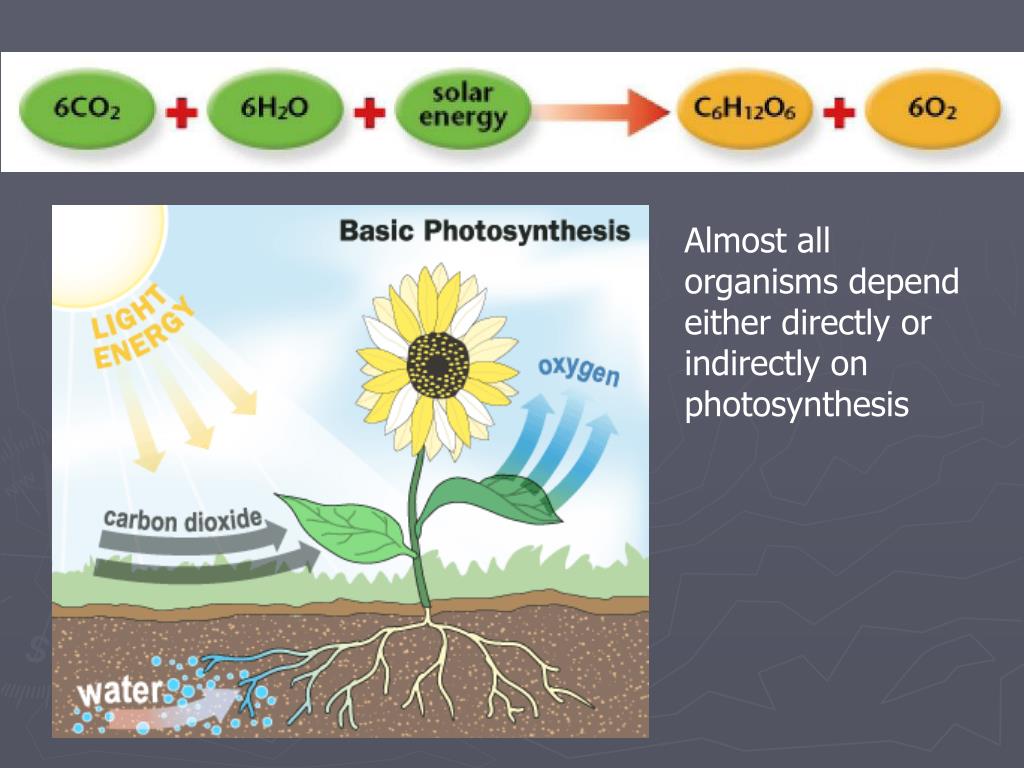 $6CO_2$ + $6H_2O$ + solar energy → $C_6H_{12}O_6$ + $6O_2$

Basic Photosynthesis

LIGHT ENERGY

oxygen

carbon dioxide

water

Almost all organisms depend either directly or indirectly on photosynthesis